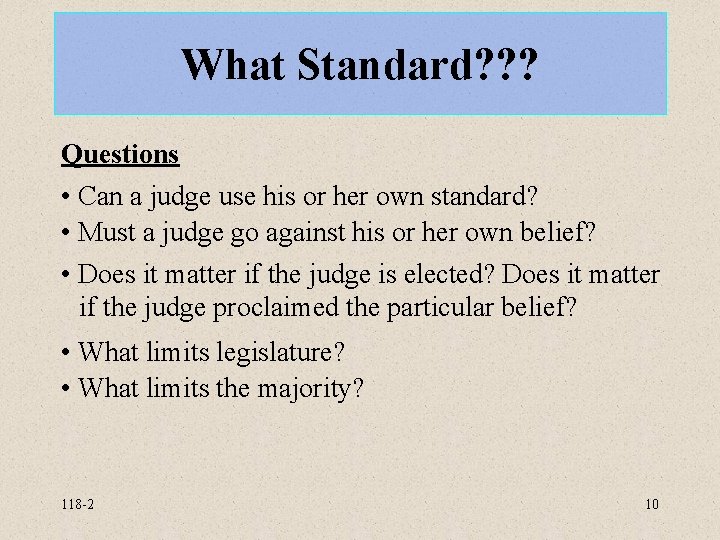 What Standard???

Questions

• Can a judge use his or her own standard?
• Must a judge go against his or her own belief?
• Does it matter if the judge is elected? Does it matter if the judge proclaimed the particular belief?
• What limits legislature?
• What limits the majority?

118-2

10